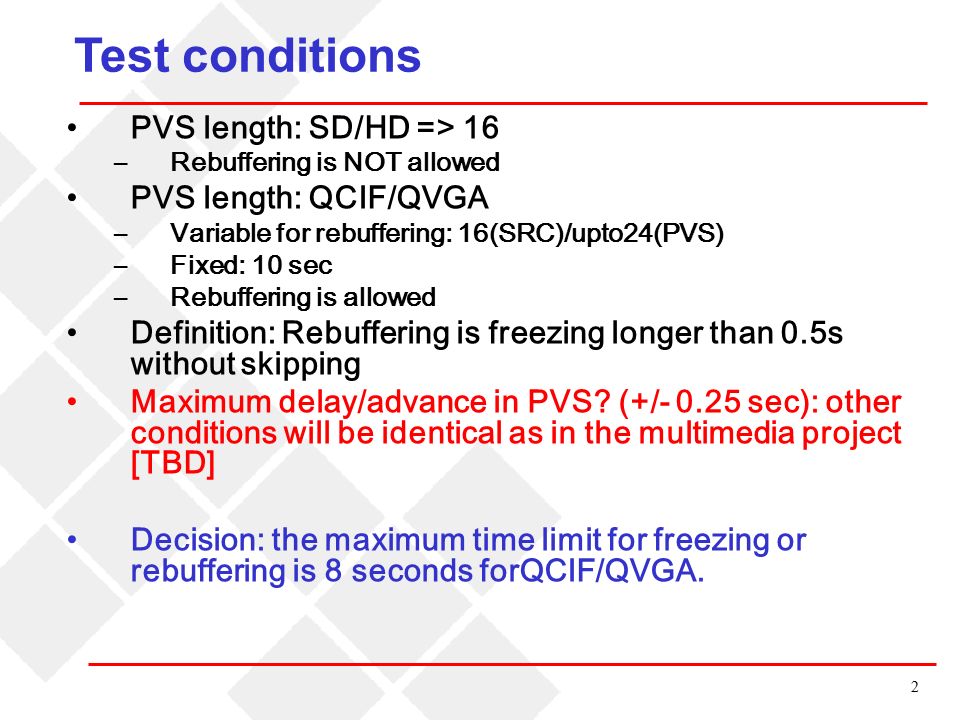 Test conditions

• PVS length: SD/HD => 16
– Rebuffering is NOT allowed
• PVS length: QCIF/QVGA
– Variable for rebuffering: 16(SRC)/upto24(PVS)
– Fixed: 10 sec
– Rebuffering is allowed
• Definition: Rebuffering is freezing longer than 0.5s without skipping
• Maximum delay/advance in PVS? (+/- 0.25 sec): other conditions will be identical as in the multimedia project [TBD]

• Decision: the maximum time limit for freezing or rebuffering is 8 seconds forQCIF/QVGA.

2